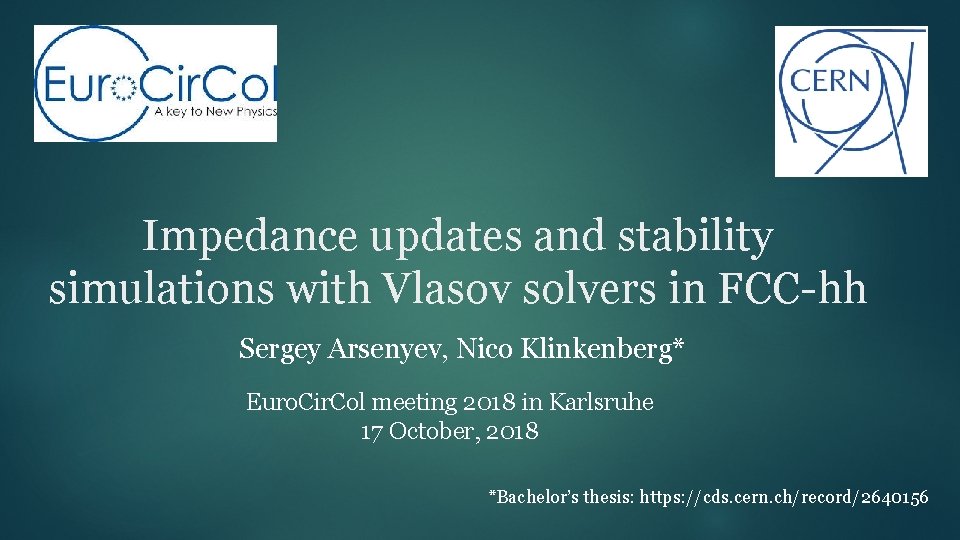 EuroCirCol
A key to New Physics

CERN

Impedance updates and stability simulations with Vlasov solvers in FCC-hh

Sergey Arsenyev, Nico Klinkenberg*

EuroCirCol meeting 2018 in Karlsruhe
17 October, 2018

*Bachelor's thesis: https://cds.cern.ch/record/2640156